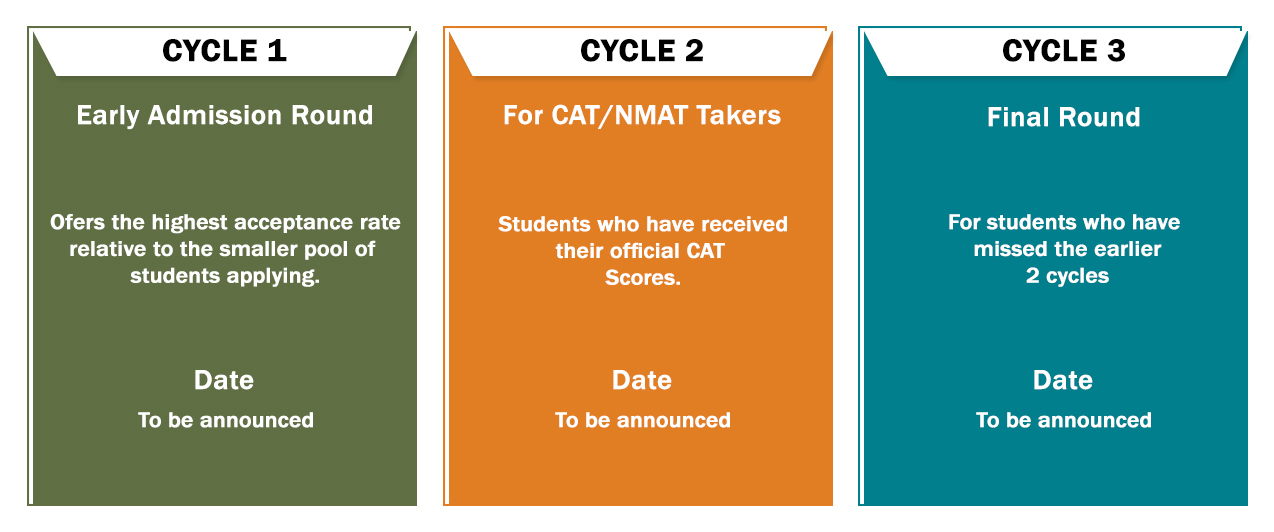 CYCLE 1

Early Admission Round

Ofers the highest acceptance rate relative to the smaller pool of students applying.

Date

To be announced

CYCLE 2

For CAT/NMAT Takers

Students who have received their official CAT Scores.

Date

To be announced

CYCLE 3

Final Round

For students who have missed the earlier 2 cycles

Date

To be announced